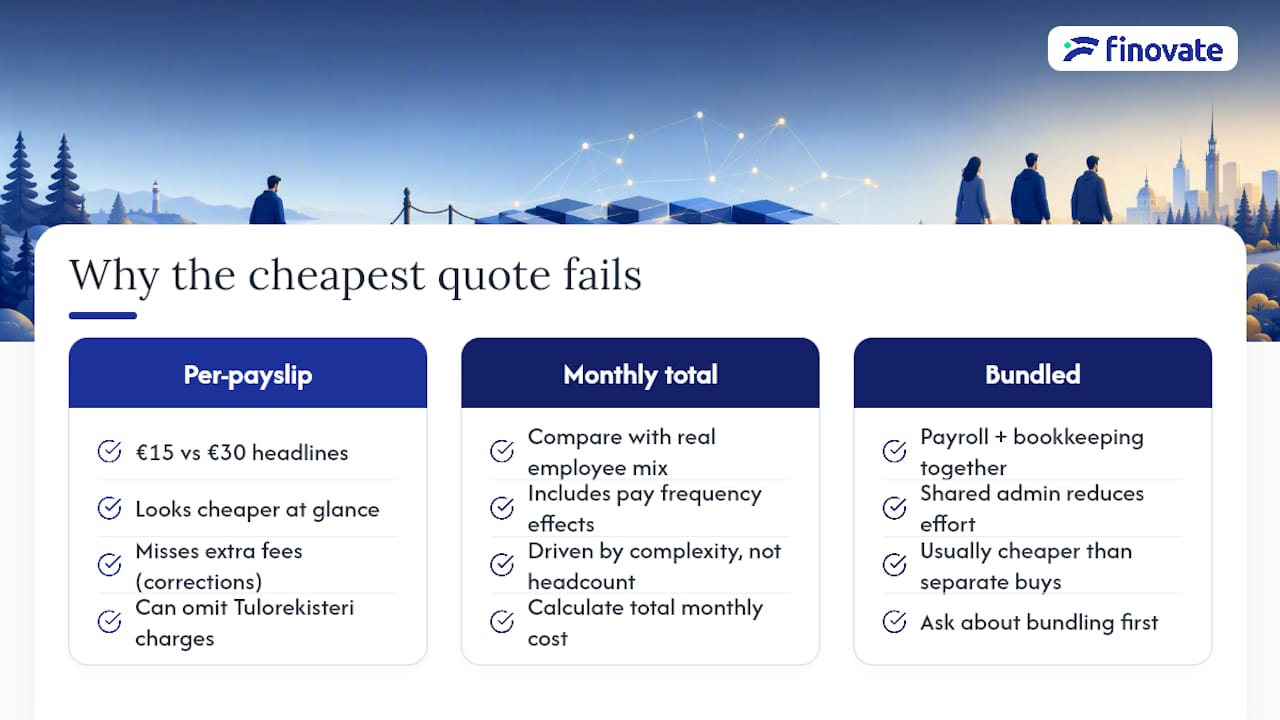 finovate

Why the cheapest quote fails

Per-payslip

€15 vs €30 headlines

Looks cheaper at glance

Misses extra fees (corrections)

Can omit Tulorekisteri charges

Monthly total

Compare with real employee mix

Includes pay frequency effects

Driven by complexity, not headcount

Calculate total monthly cost

Bundled

Payroll + bookkeeping together

Shared admin reduces effort

Usually cheaper than separate buys

Ask about bundling first